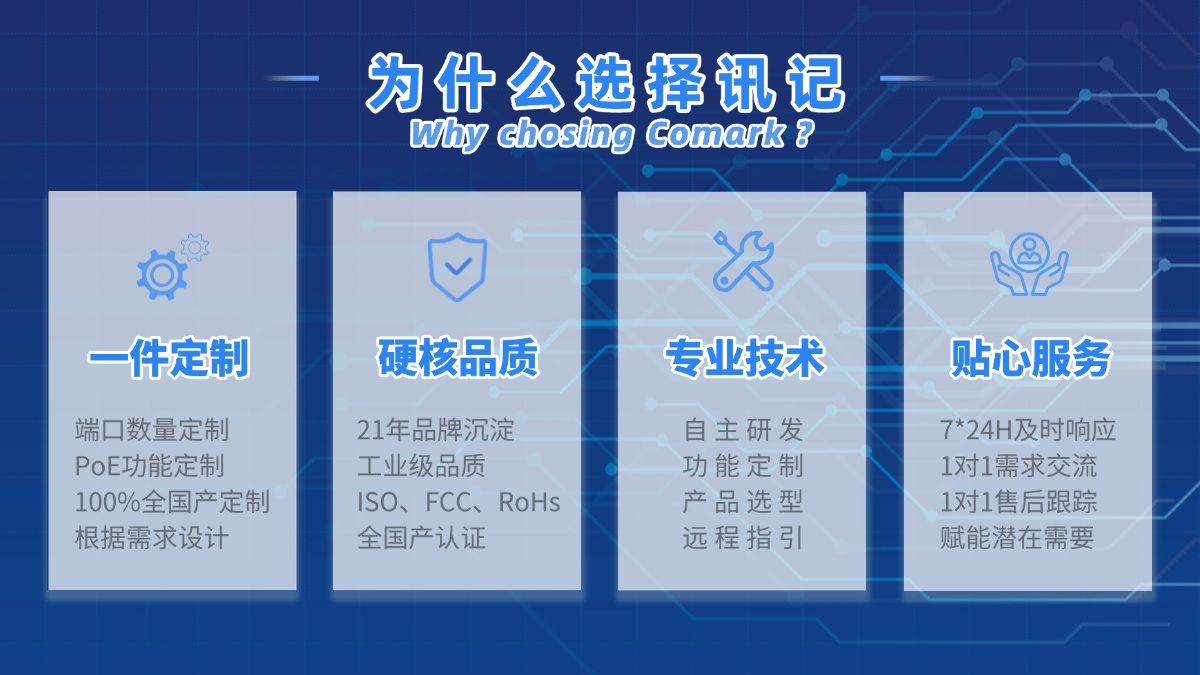 为什么选择讯记
Why chosing Comark ?

一件定制

端口数量定制
PoE功能定制
100%全国产定制
根据需求设计

硬核品质

21年品牌沉淀
工业级品质
ISO、FCC、RoHs
全国产认证

专业技术

自主研发
功能定制
产品选型
远程指引

贴心服务

7*24H及时响应
1对1需求交流
1对1售后跟踪
赋能潜在需要